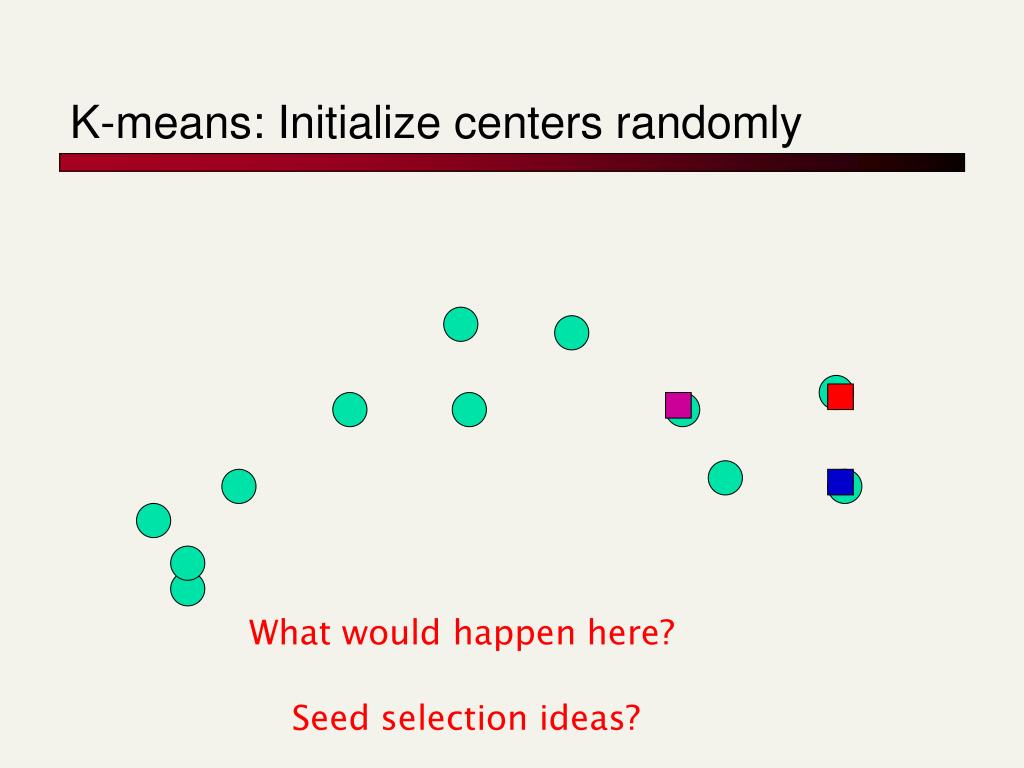 K-means: Initialize centers randomly

What would happen here?

Seed selection ideas?